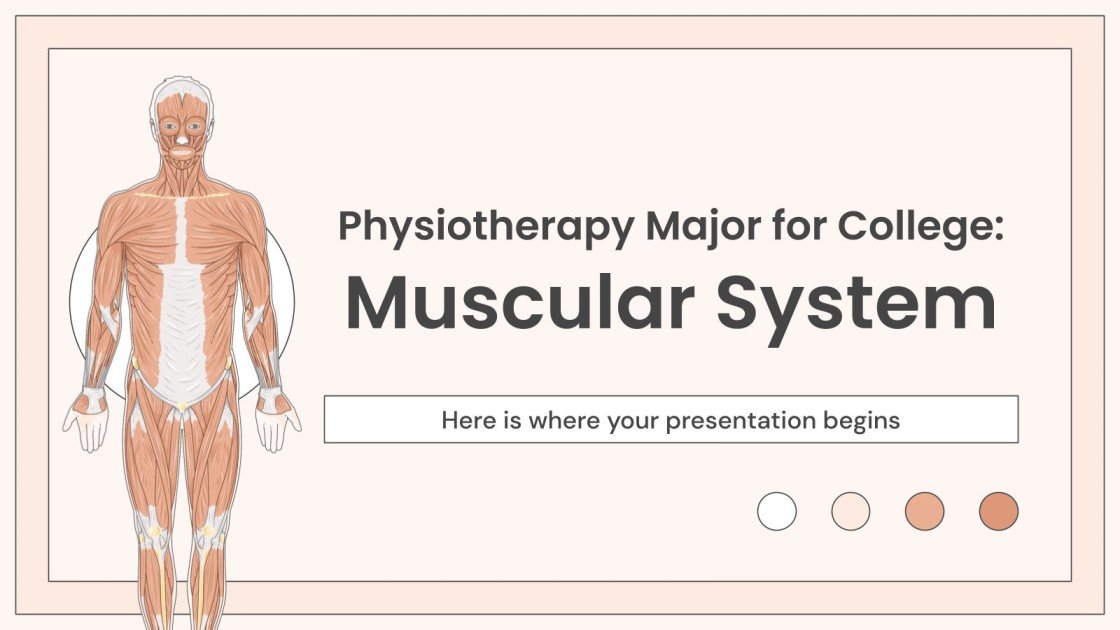 Physiotherapy Major for College:
Muscular System

Here is where your presentation begins